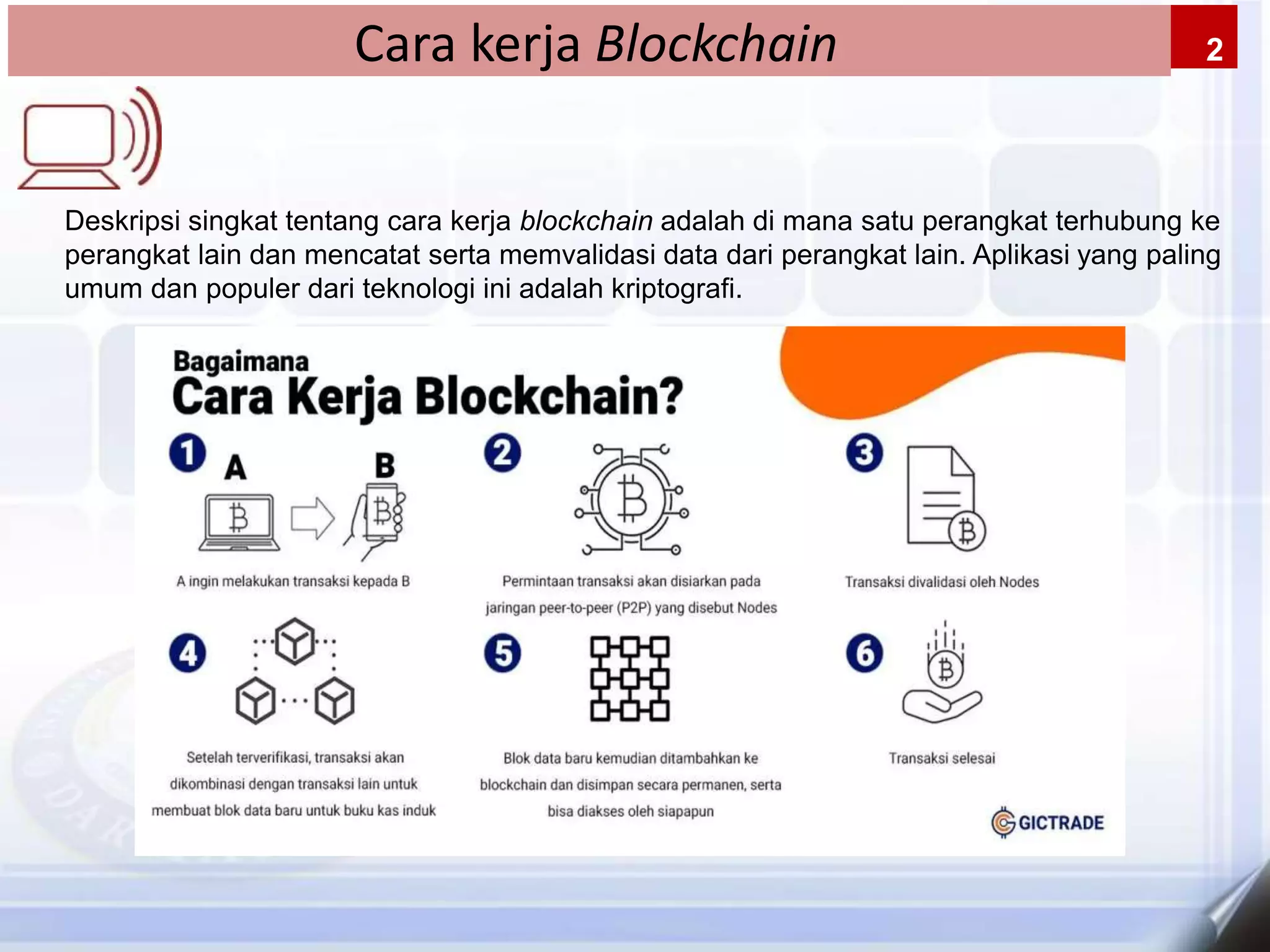 Cara kerja Blockchain

2

Deskripsi singkat tentang cara kerja blockchain adalah di mana satu perangkat terhubung ke perangkat lain dan mencatat serta memvalidasi data dari perangkat lain. Aplikasi yang paling umum dan populer dari teknologi ini adalah kriptografi.

Bagaimana
Cara Kerja Blockchain?

1
A
B
A ingin melakukan transaksi kepada B

2
Permintaan transaksi akan disiarkan pada jaringan peer-to-peer (P2P) yang disebut Nodes

3
Transaksi divalidasi oleh Nodes

4
Setelah terverifikasi, transaksi akan dikombinasi dengan transaksi lain untuk membuat blok data baru untuk buku kas induk

5
Blok data baru kemudian ditambahkan ke blockchain dan disimpan secara permanen, serta bisa diakses oleh siapapun

6
Transaksi selesai

GICTRADE